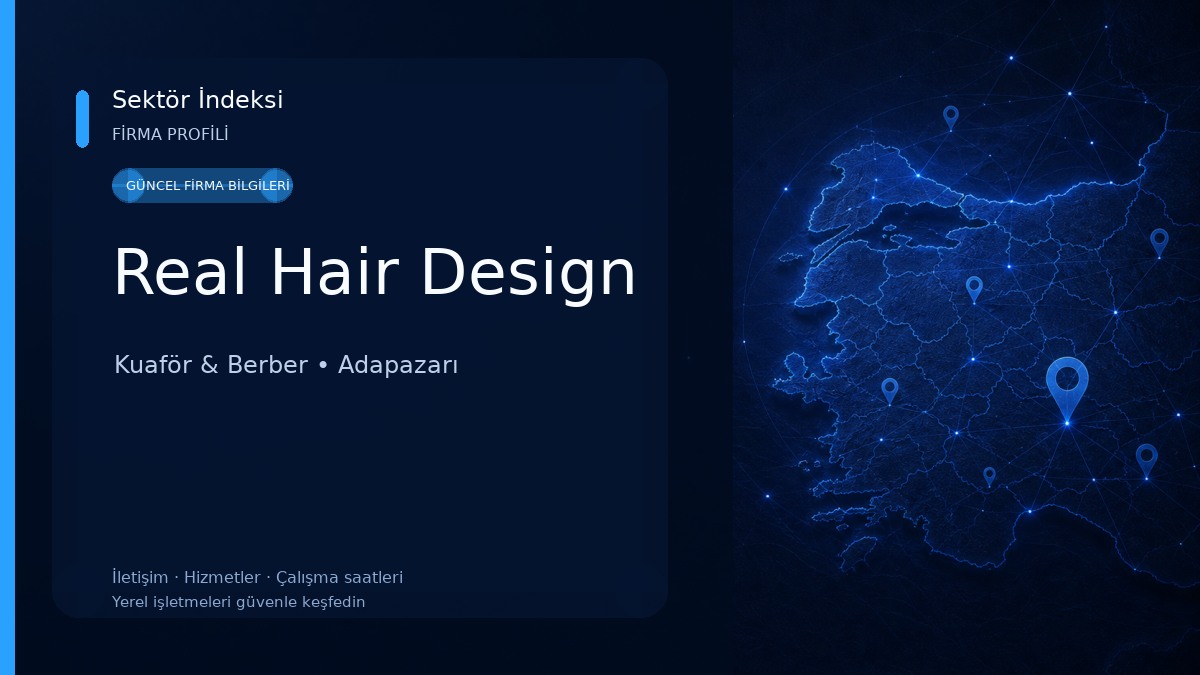 Sektör İndeksi
FİRMA PROFİLİ

GÜNCEL FİRMA BİLGİLERİ

Real Hair Design

Kuaför & Berber • Adapazarı

İletişim · Hizmetler · Çalışma saatleri
Yerel işletmeleri güvenle keşfedin